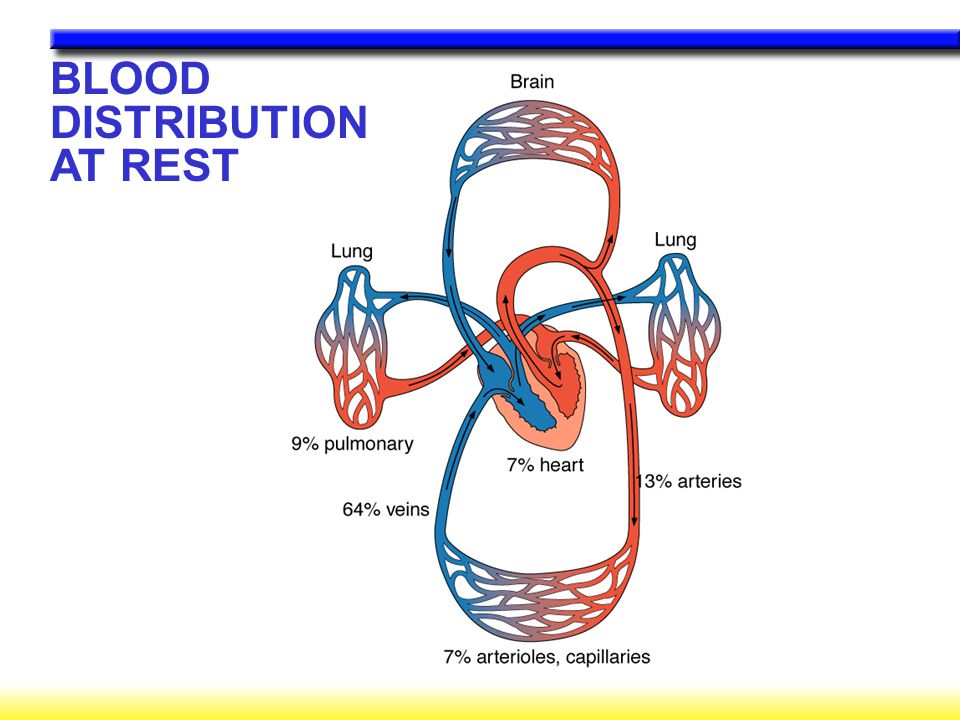 BLOOD DISTRIBUTION AT REST

Brain

Lung

Lung

9% pulmonary

7% heart

13% arteries

64% veins

7% arterioles, capillaries